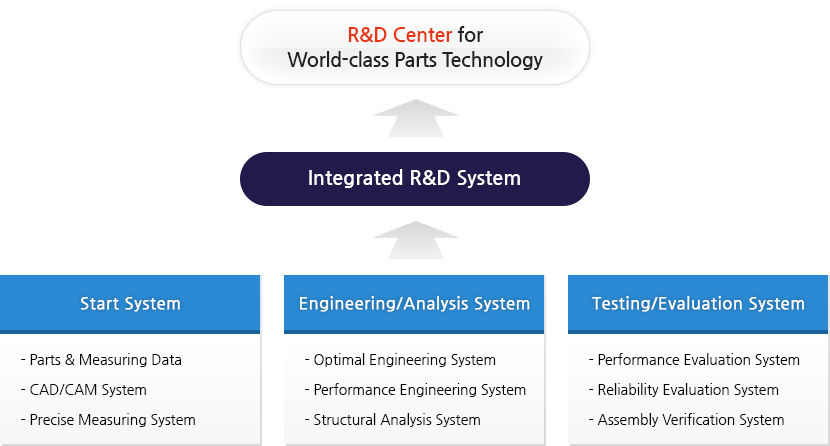 R&D Center for
World-class Parts Technology

Integrated R&D System

Start System

- Parts & Measuring Data
- CAD/CAM System
- Precise Measuring System

Engineering/Analysis System

- Optimal Engineering System
- Performance Engineering System
- Structural Analysis System

Testing/Evaluation System

- Performance Evaluation System
- Reliability Evaluation System
- Assembly Verification System